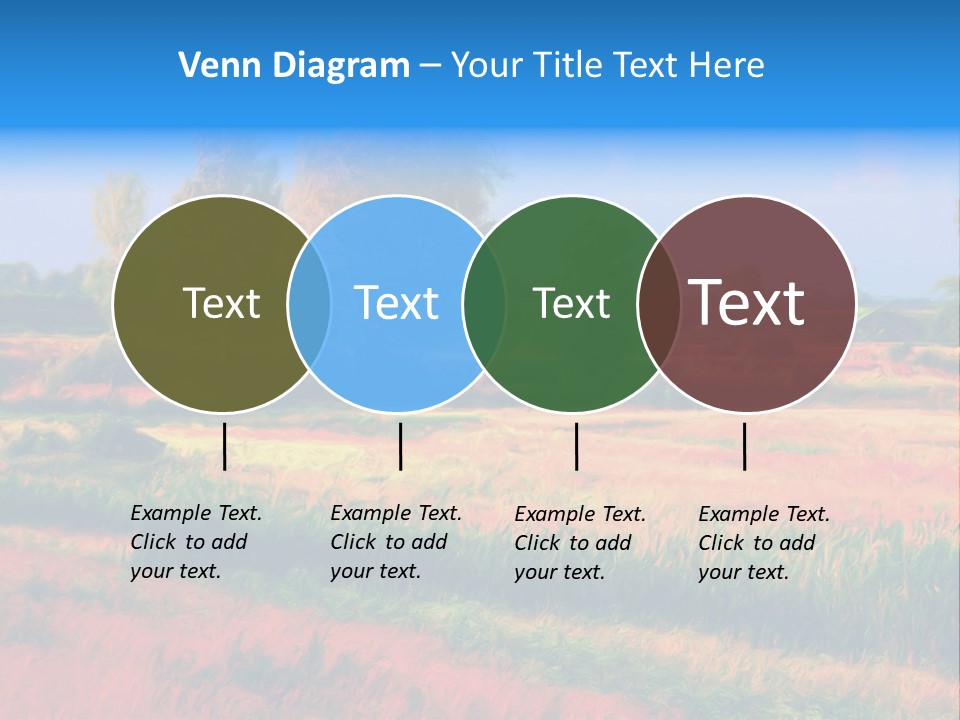 Venn Diagram – Your Title Text Here

Text

Text

Text

Text

Example Text. Click to add your text.

Example Text. Click to add your text.

Example Text. Click to add your text.

Example Text. Click to add your text.